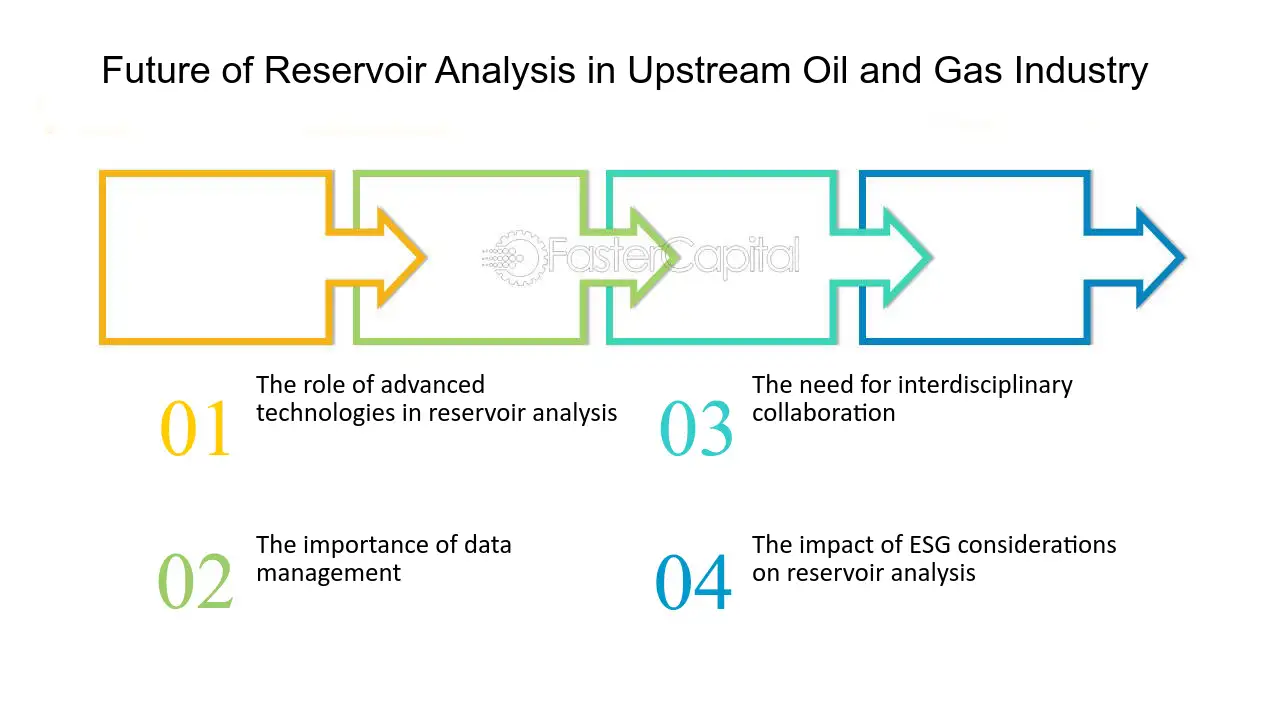 Future of Reservoir Analysis in Upstream Oil and Gas Industry

01
The role of advanced technologies in reservoir analysis

02
The importance of data management

03
The need for interdisciplinary collaboration

04
The impact of ESG considerations on reservoir analysis

FasterCapital